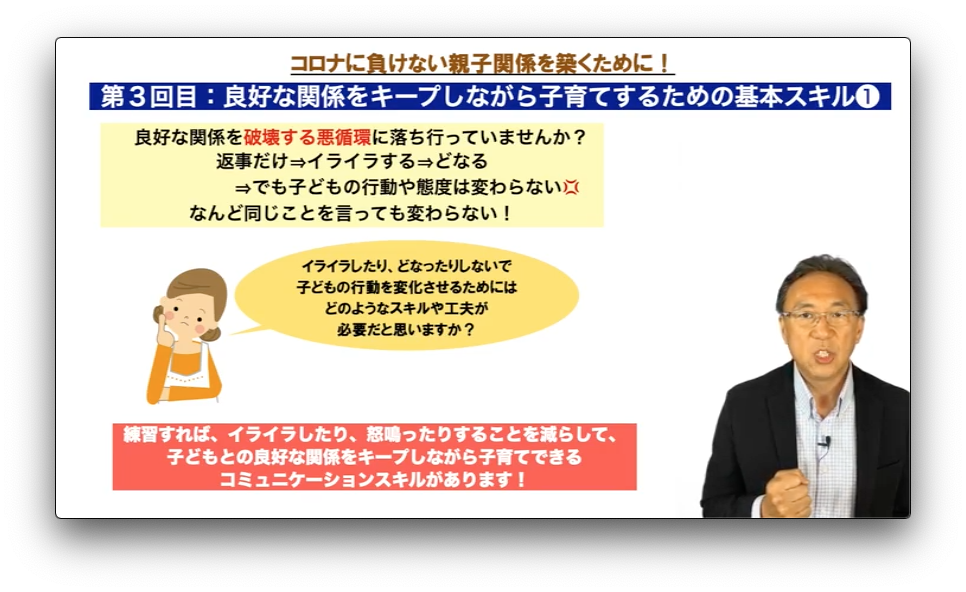 コロナに負けない親子関係を築くために！

第３回目：良好な関係をキープしながら子育てするための基本スキル❶

良好な関係を破壊する悪循環に落ち行っていませんか？
返事だけ⇒イライラする⇒どなる
⇒でも子どもの行動や態度は変わらない💢
なんど同じことを言っても変わらない！

イライラしたり、どなったりしないで
子どもの行動を変化させるためには
どのようなスキルや工夫が
必要だと思いますか？

練習すれば、イライラしたり、怒鳴ったりすることを減らして、
子どもとの良好な関係をキープしながら子育てできる
コミュニケーションスキルがあります！